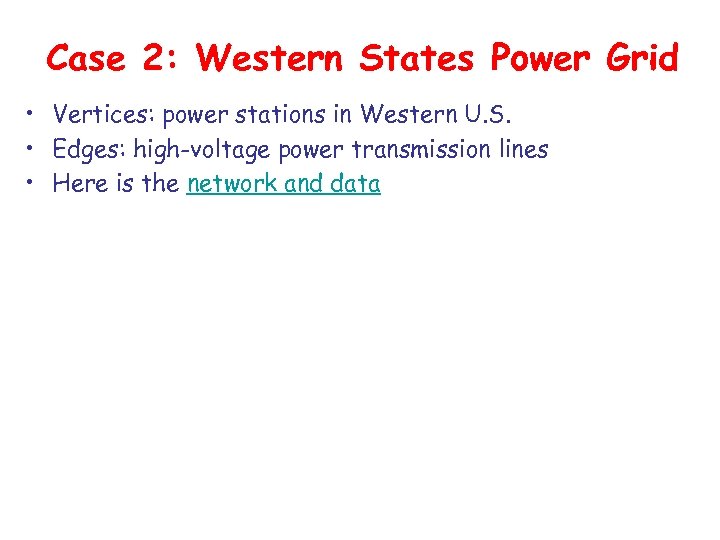 Case 2: Western States Power Grid

• Vertices: power stations in Western U.S.
• Edges: high-voltage power transmission lines
• Here is the network and data